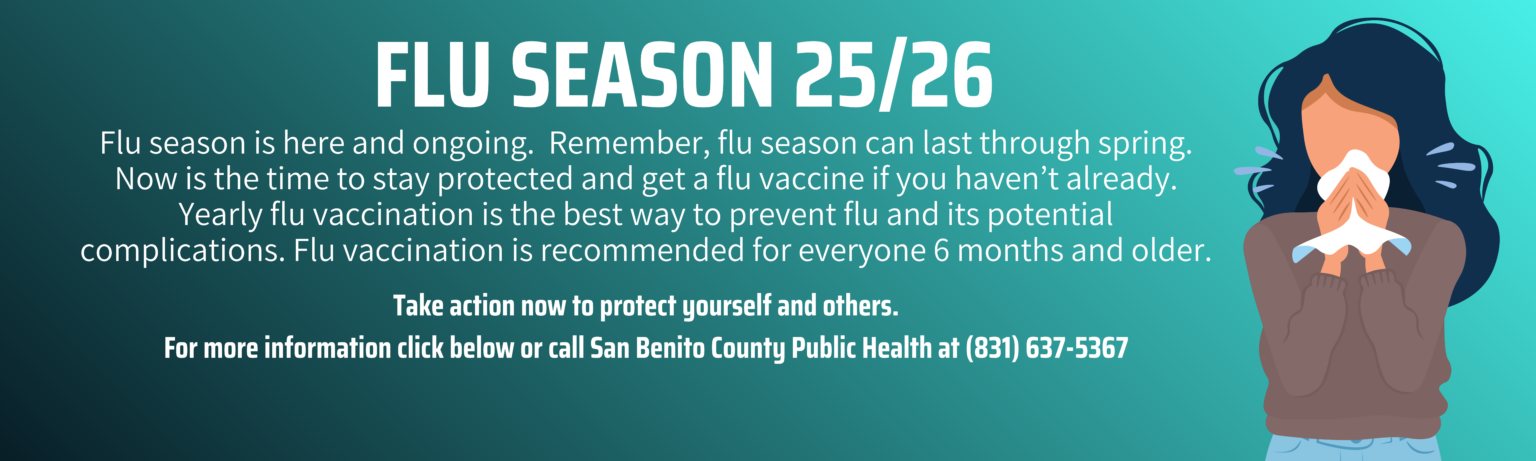 FLU SEASON 25/26

Flu season is here and ongoing. Remember, flu season can last through spring. Now is the time to stay protected and get a flu vaccine if you haven't already. Yearly flu vaccination is the best way to prevent flu and its potential complications. Flu vaccination is recommended for everyone 6 months and older.

Take action now to protect yourself and others.

For more information click below or call San Benito County Public Health at (831) 637-5367